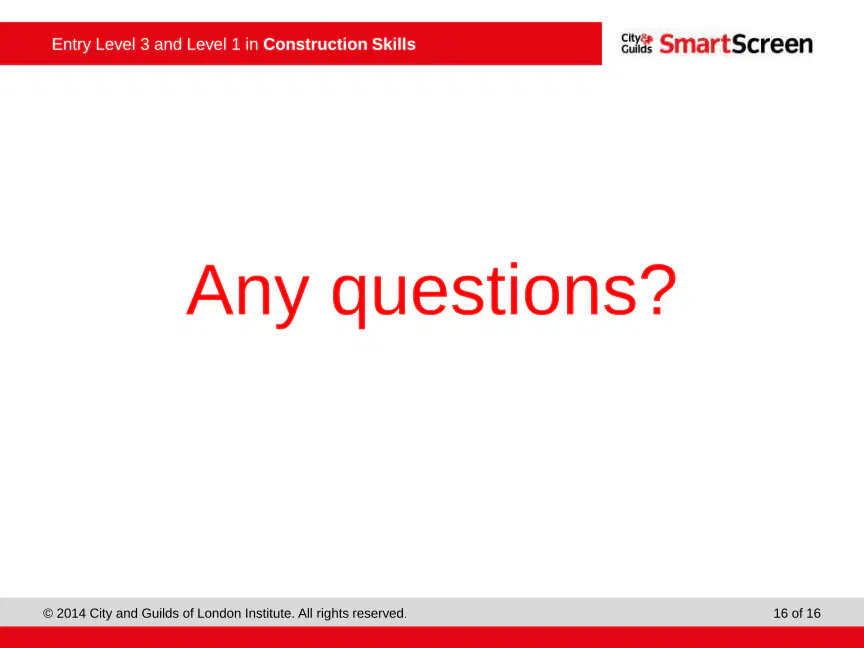 Entry Level 3 and Level 1 in Construction Skills

City & Guilds SmartScreen

Any questions?

© 2014 City and Guilds of London Institute. All rights reserved.

16 of 16